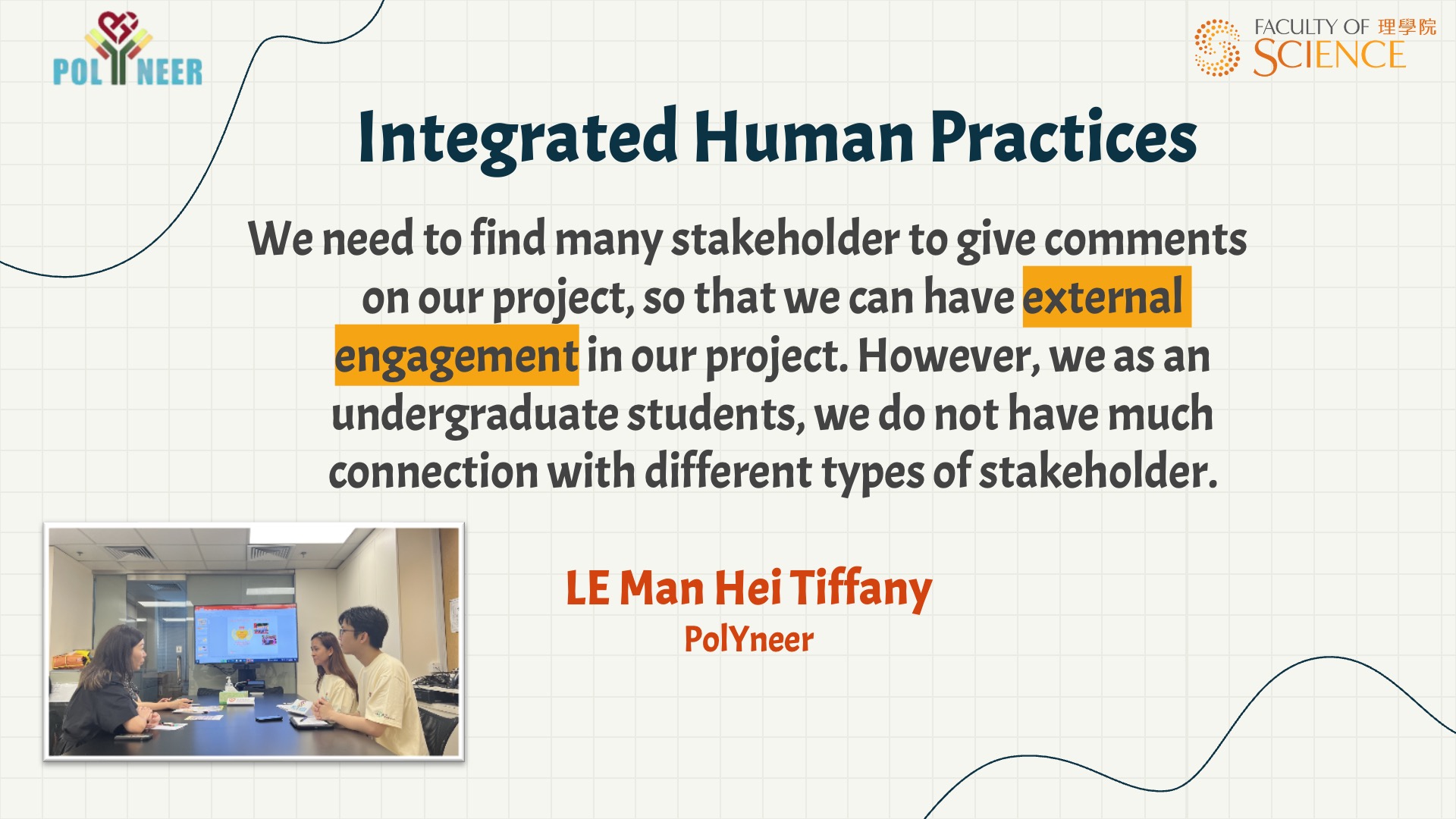 POLYNEER

FACULTY OF 理學院 SCIENCE

Integrated Human Practices

We need to find many stakeholder to give comments on our project, so that we can have external engagement in our project. However, we as an undergraduate students, we do not have much connection with different types of stakeholder.

LE Man Hei Tiffany
PolYneer